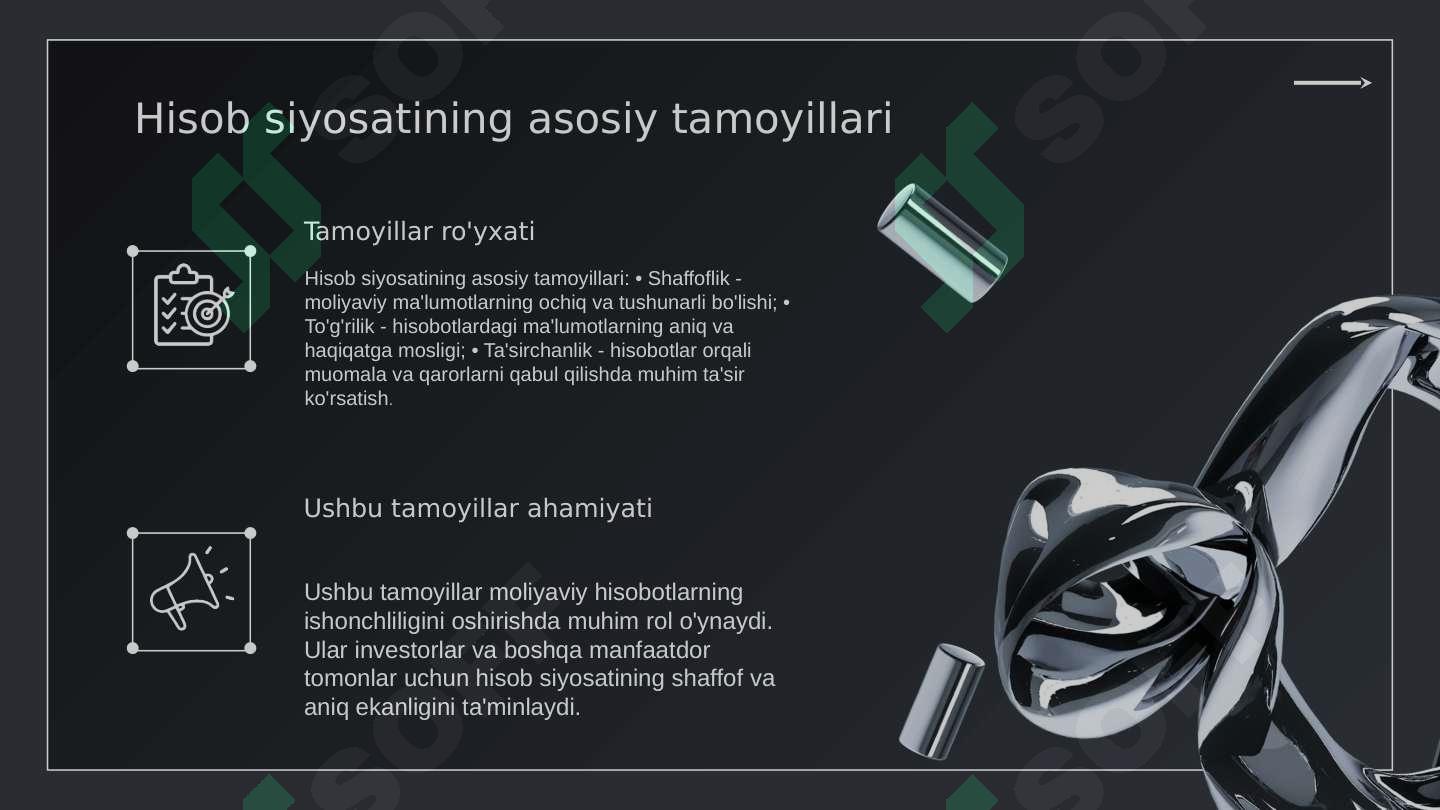 Hisob siyosatining asosiy tamoyillari

Tamoyillar ro'yxati

Hisob siyosatining asosiy tamoyillari: • Shaffoflik - moliyaviy ma'lumotlarning ochiq va tushunarli bo'lishi; • To'g'rilik - hisobotlardagi ma'lumotlarning aniq va haqiqatga mosligi; • Ta'sirchanlik - hisobotlar orqali muomala va qarorlarni qabul qilishda muhim ta'sir ko'rsatish.

Ushbu tamoyillar ahamiyati

Ushbu tamoyillar moliyaviy hisobotlarning ishonchliligini oshirishda muhim rol o'ynaydi. Ular investorlar va boshqa manfaatdor tomonlar uchun hisob siyosatining shaffof va aniq ekanligini ta'minlaydi.